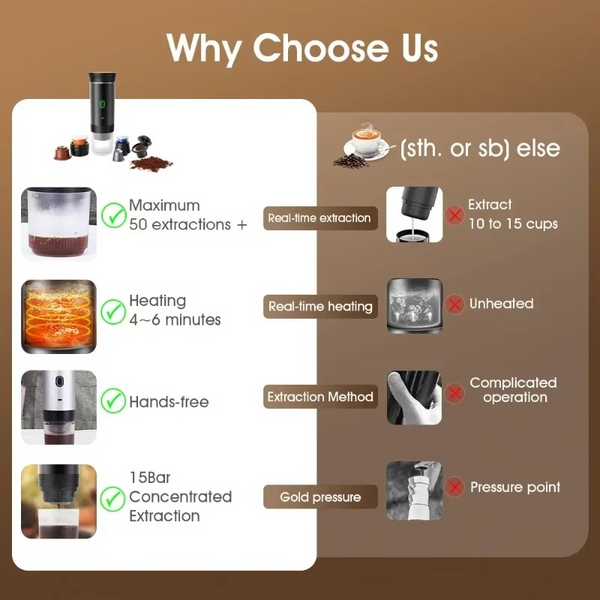 Why Choose Us

(sth. or sb) else

Maximum 50 extractions +

Real-time extraction

Extract 10 to 15 cups

Heating 4~6 minutes

Real-time heating

Unheated

Hands-free

Extraction Method

Complicated operation

15Bar Concentrated Extraction

Gold pressure

Pressure point